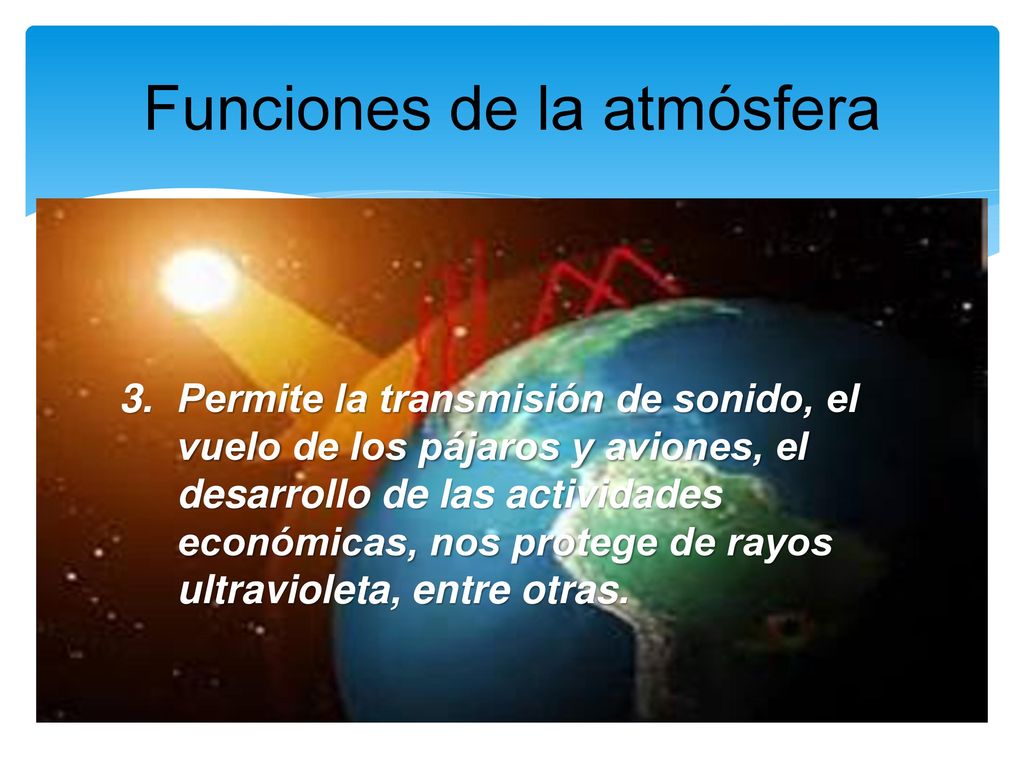 Funciones de la atmósfera

3. Permite la transmisión de sonido, el vuelo de los pájaros y aviones, el desarrollo de las actividades económicas, nos protege de rayos ultravioleta, entre otras.